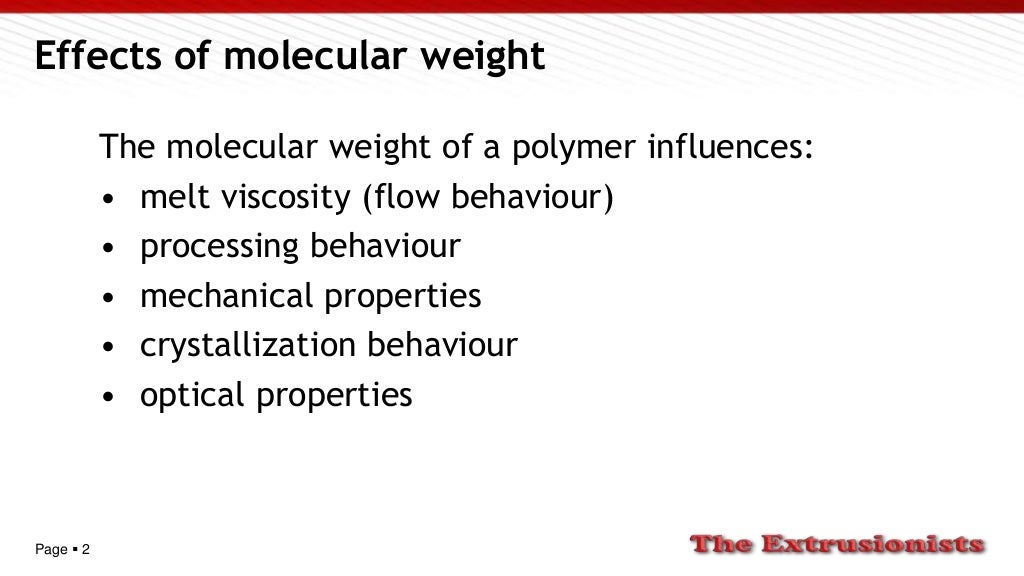 Effects of molecular weight

The molecular weight of a polymer influences:
• melt viscosity (flow behaviour)
• processing behaviour
• mechanical properties
• crystallization behaviour
• optical properties

Page ▪ 2

The Extrusionists